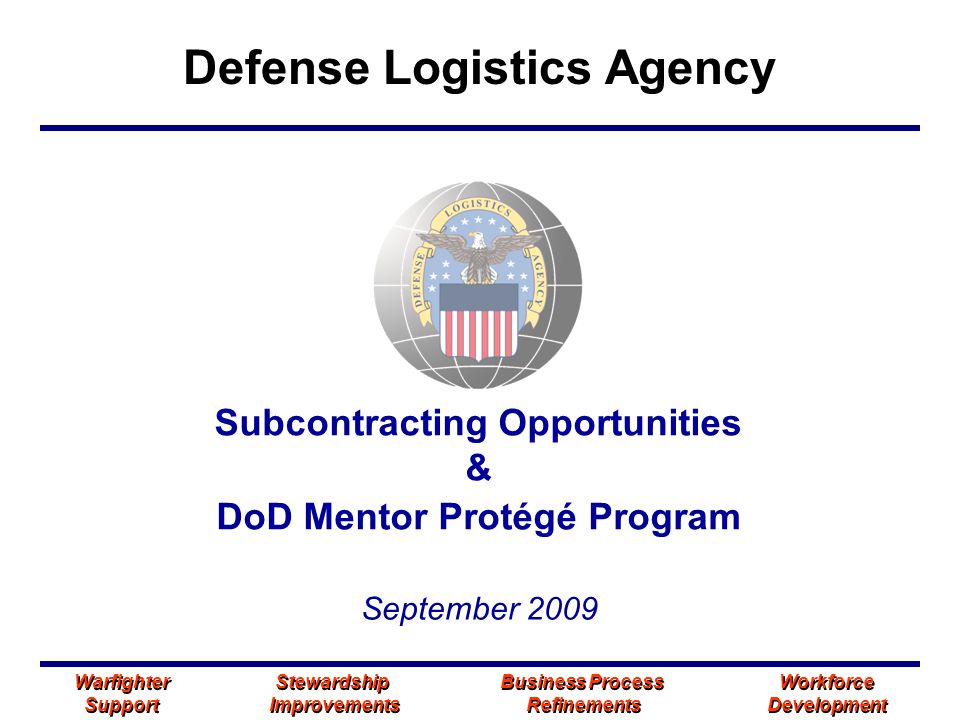 Defense Logistics Agency

DEFENSE LOGISTICS AGENCY

Subcontracting Opportunities
&
DoD Mentor Protégé Program

September 2009

Warfighter Support

Stewardship Improvements

Business Process Refinements

Workforce Development